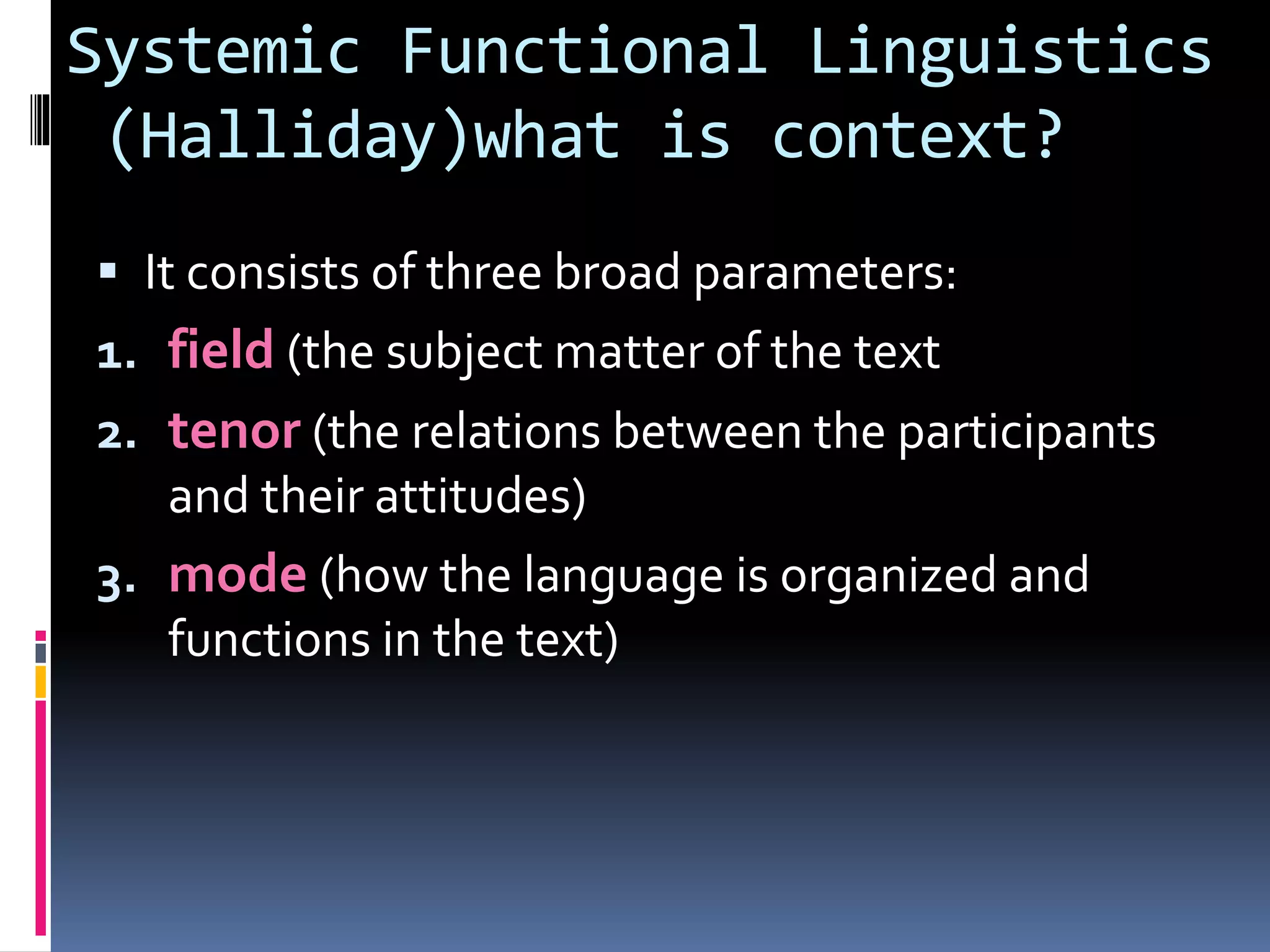 Systemic Functional Linguistics (Halliday)what is context?

▪ It consists of three broad parameters:

1. field (the subject matter of the text

2. tenor (the relations between the participants and their attitudes)

3. mode (how the language is organized and functions in the text)